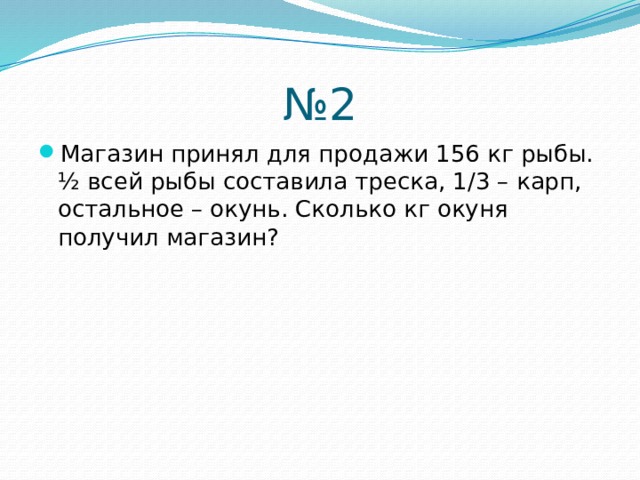 №2

Магазин принял для продажи 156 кг рыбы. ½ всей рыбы составила треска, 1/3 – карп, остальное – окунь. Сколько кг окуня получил магазин?